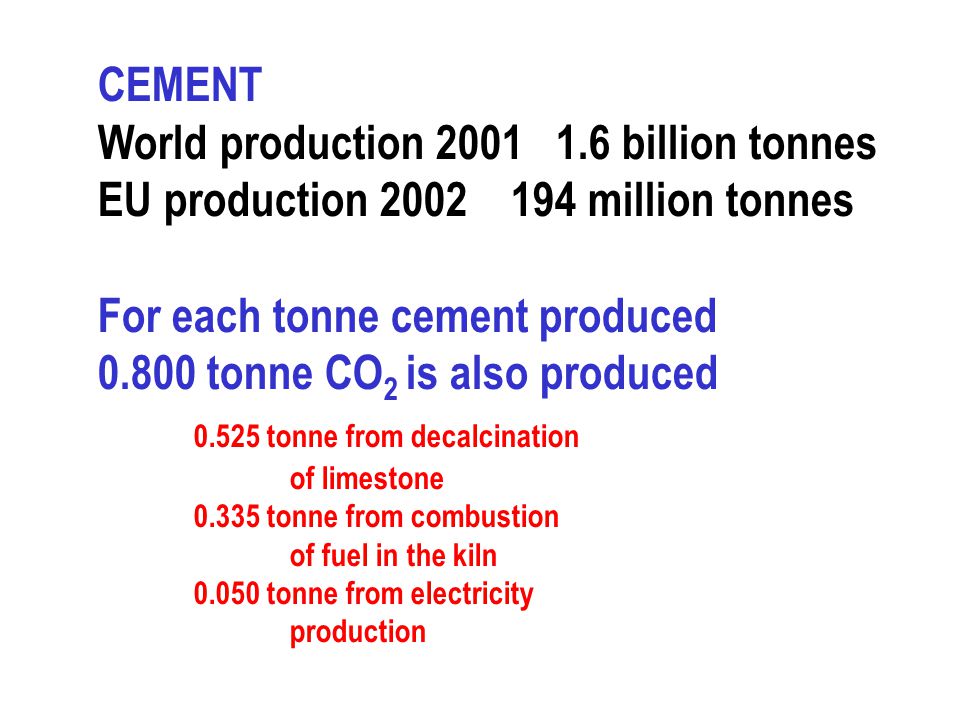 CEMENT
World production 2001 1.6 billion tonnes
EU production 2002 194 million tonnes

For each tonne cement produced
0.800 tonne $CO_2$ is also produced

0.525 tonne from decalcination of limestone
0.335 tonne from combustion of fuel in the kiln
0.050 tonne from electricity production